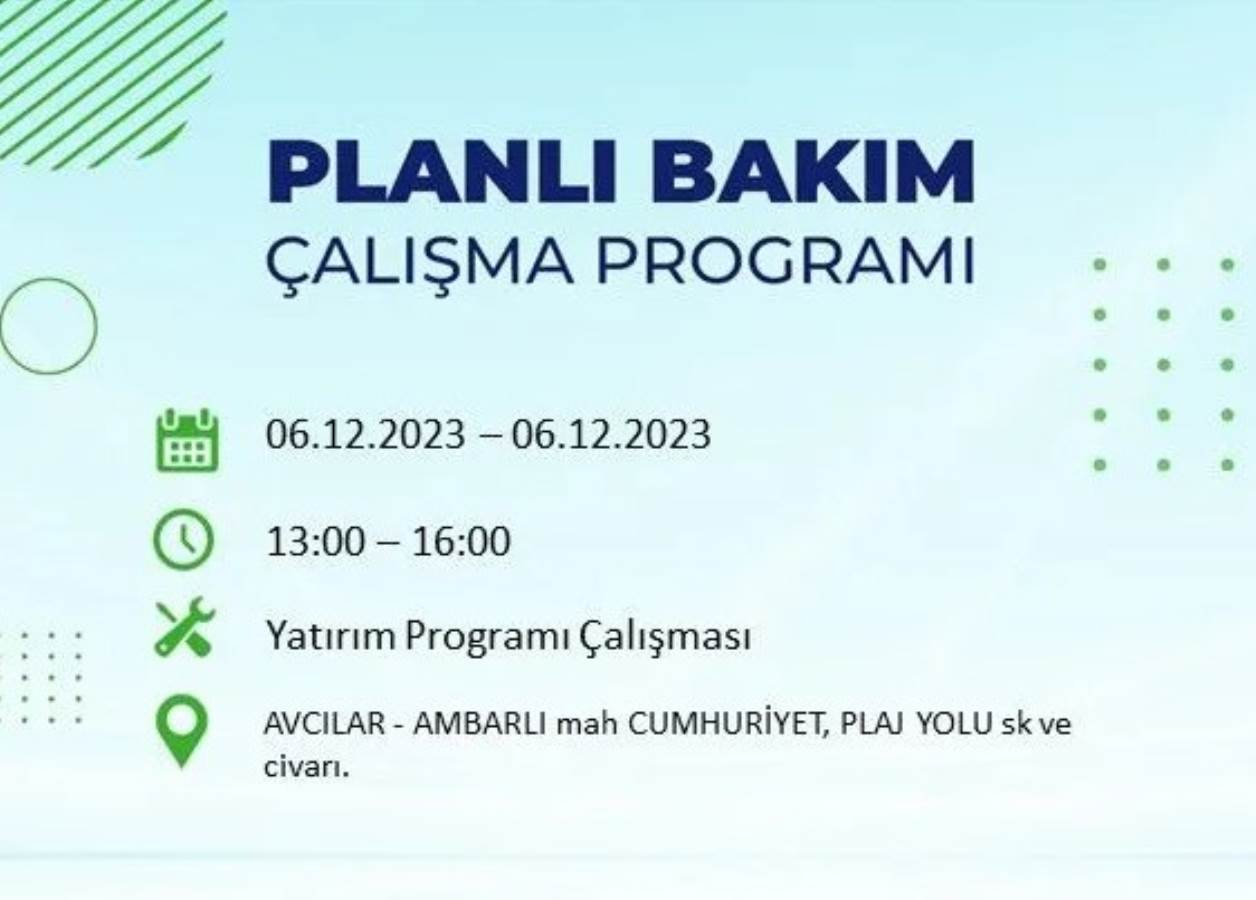 PLANLI BAKIM
ÇALIŞMA PROGRAMI

06.12.2023 – 06.12.2023

13:00 – 16:00

Yatırım Programı Çalışması

AVCILAR - AMBARLI mah CUMHURİYET, PLAJ YOLU sk ve civarı.